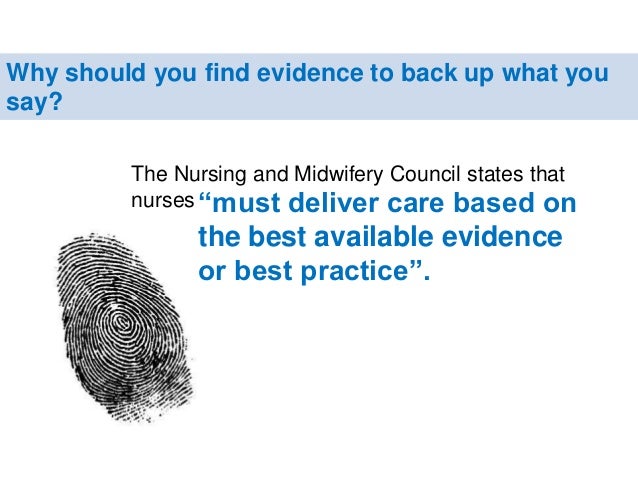 Why should you find evidence to back up what you say?

The Nursing and Midwifery Council states that nurses “must deliver care based on the best available evidence or best practice”.